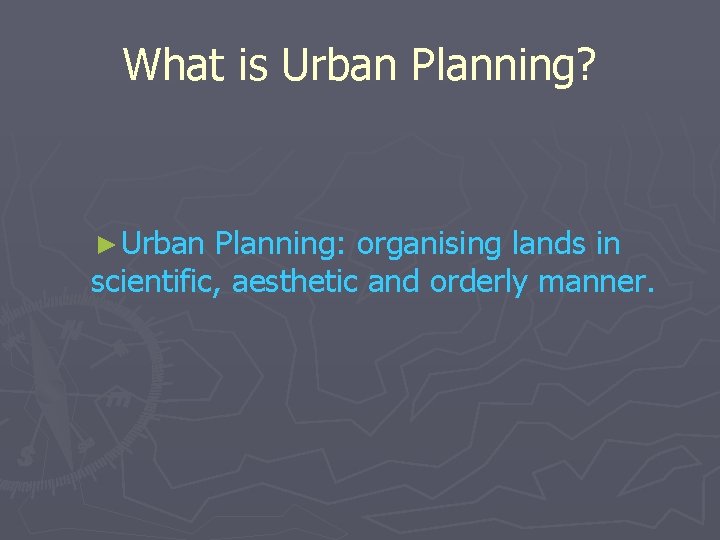 What is Urban Planning?

►Urban Planning: organising lands in scientific, aesthetic and orderly manner.